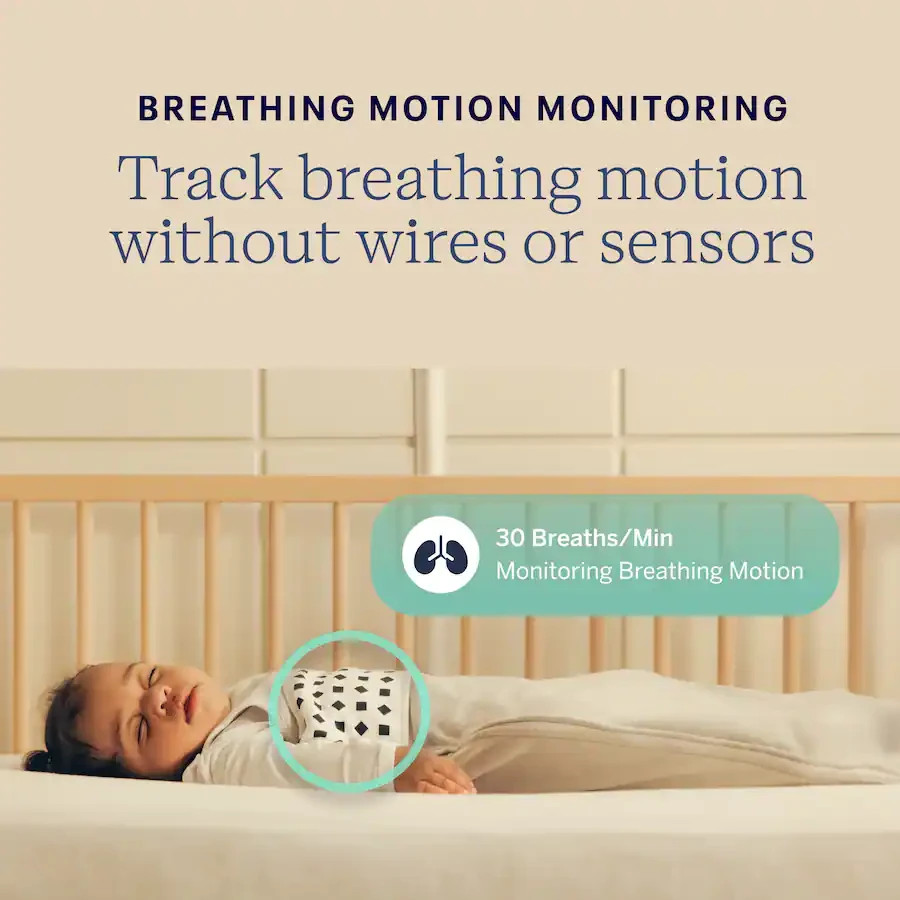 BREATHING MOTION MONITORING

Track breathing motion without wires or sensors

30 Breaths/Min
Monitoring Breathing Motion